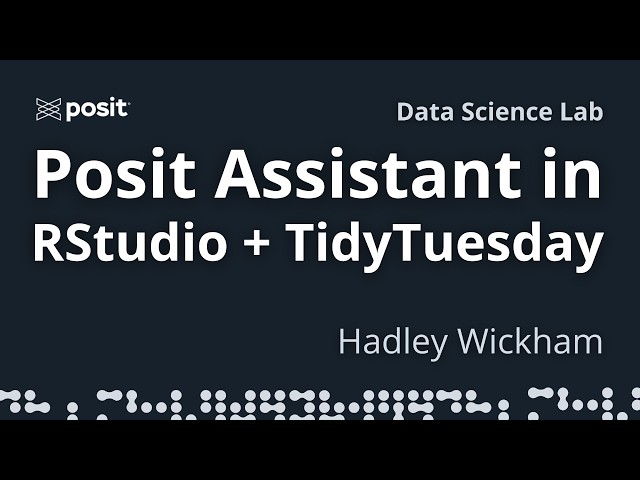 posit

Data Science Lab

Posit Assistant in RStudio + TidyTuesday

Hadley Wickham